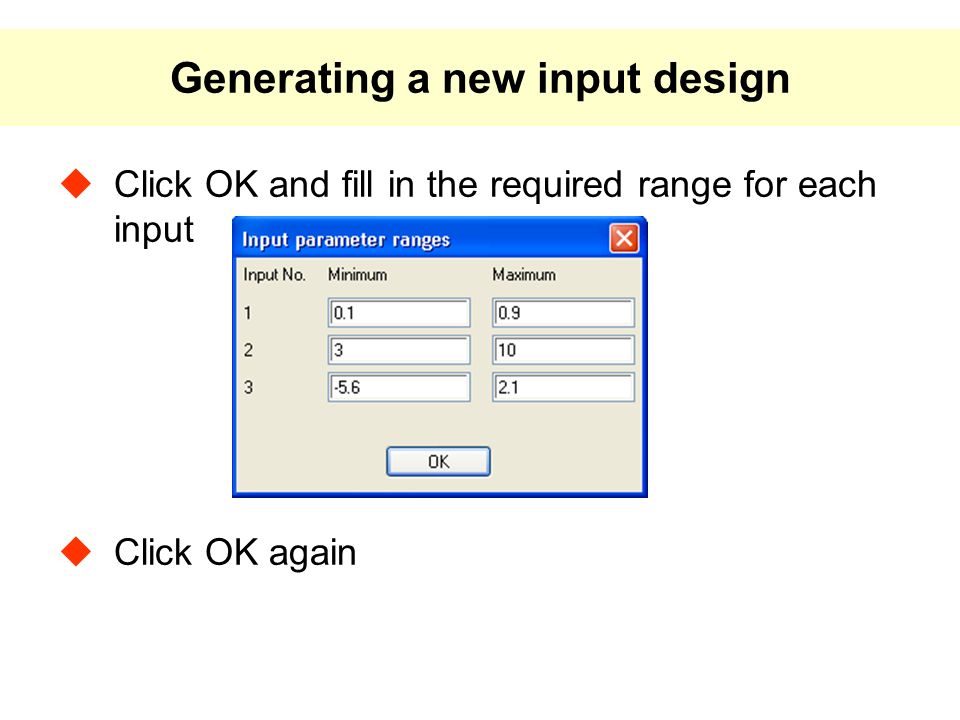 Generating a new input design

Click OK and fill in the required range for each input

Input parameter ranges

| Input No. | Minimum | Maximum |
|---|---|---|
| 1 | 0.1 | 0.9 |
| 2 | 3 | 10 |
| 3 | -5.6 | 2.1 |

OK

Click OK again